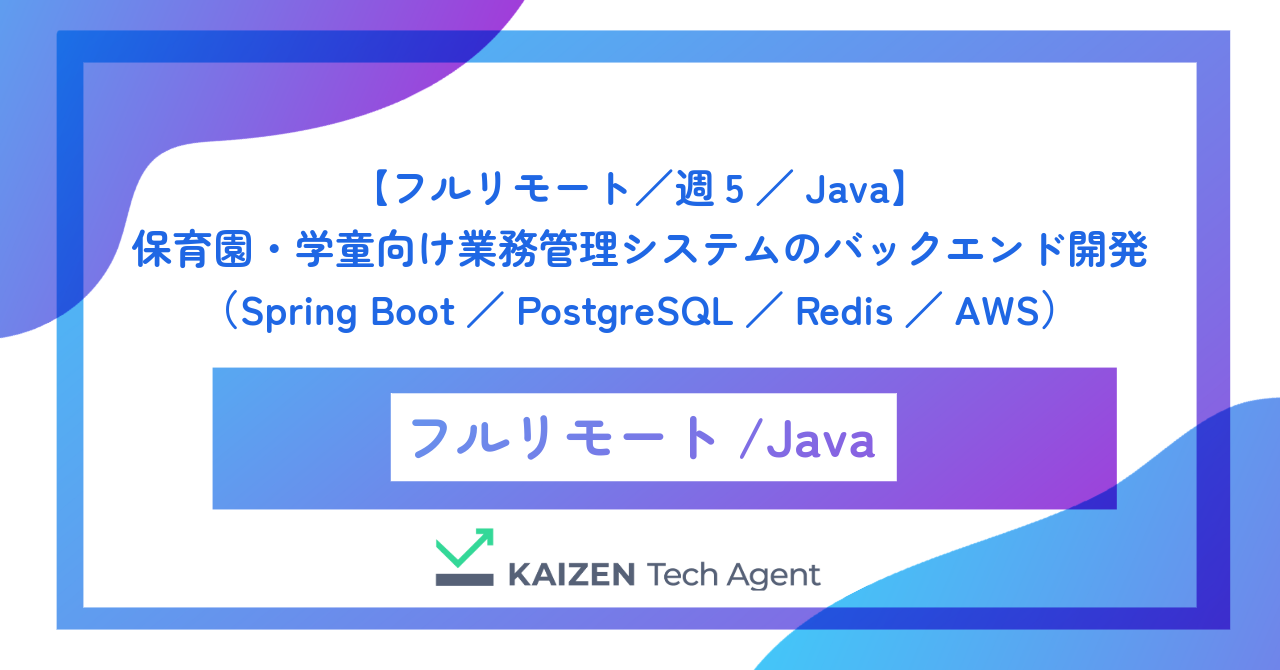 【フルリモート／週５／ Java】
保育園・学童向け業務管理システムのバックエンド開発
（Spring Boot ／ PostgreSQL ／ Redis ／ AWS）

フルリモート /Java

KAIZEN Tech Agent